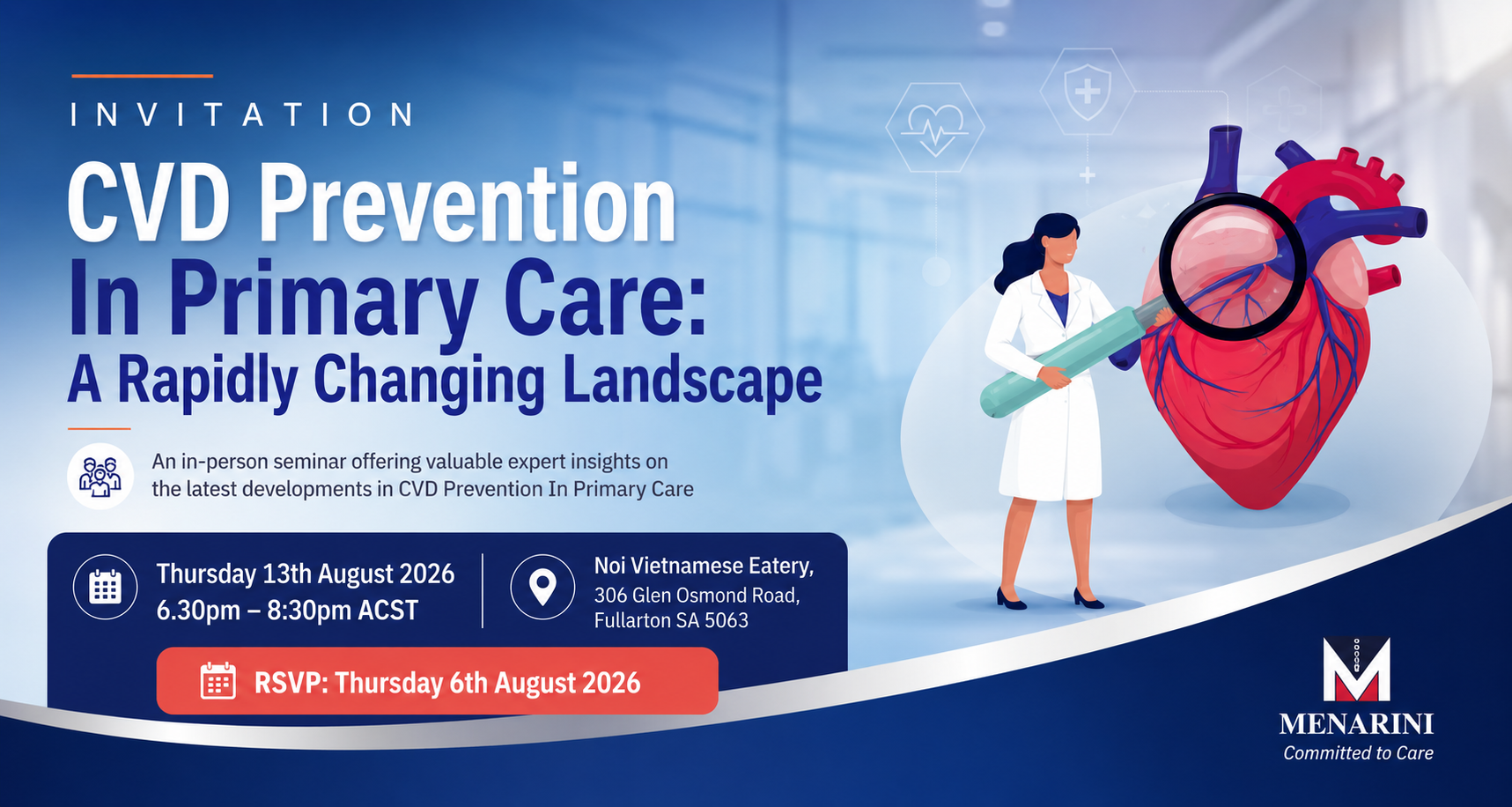 INVITATION

CVD Prevention In Primary Care: A Rapidly Changing Landscape

An in-person seminar offering valuable expert insights on the latest developments in CVD Prevention In Primary Care

Thursday 13th August 2026
6.30pm – 8:30pm ACST

Noi Vietnamese Eatery,
306 Glen Osmond Road,
Fullarton SA 5063

RSVP: Thursday 6th August 2026

MENARINI
Committed to Care